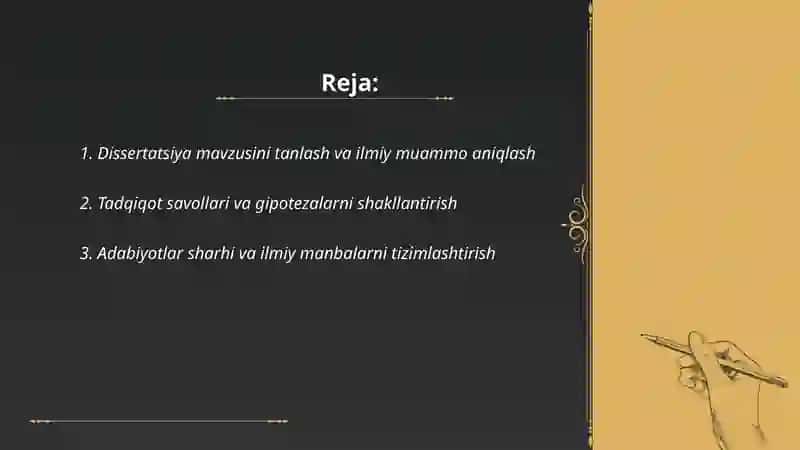 Reja:

1. Dissertatsiya mavzusini tanlash va ilmiy muammo aniqlash

2. Tadqiqot savollari va gipotezalarni shakllantirish

3. Adabiyotlar sharhi va ilmiy manbalarni tizimlashtirish